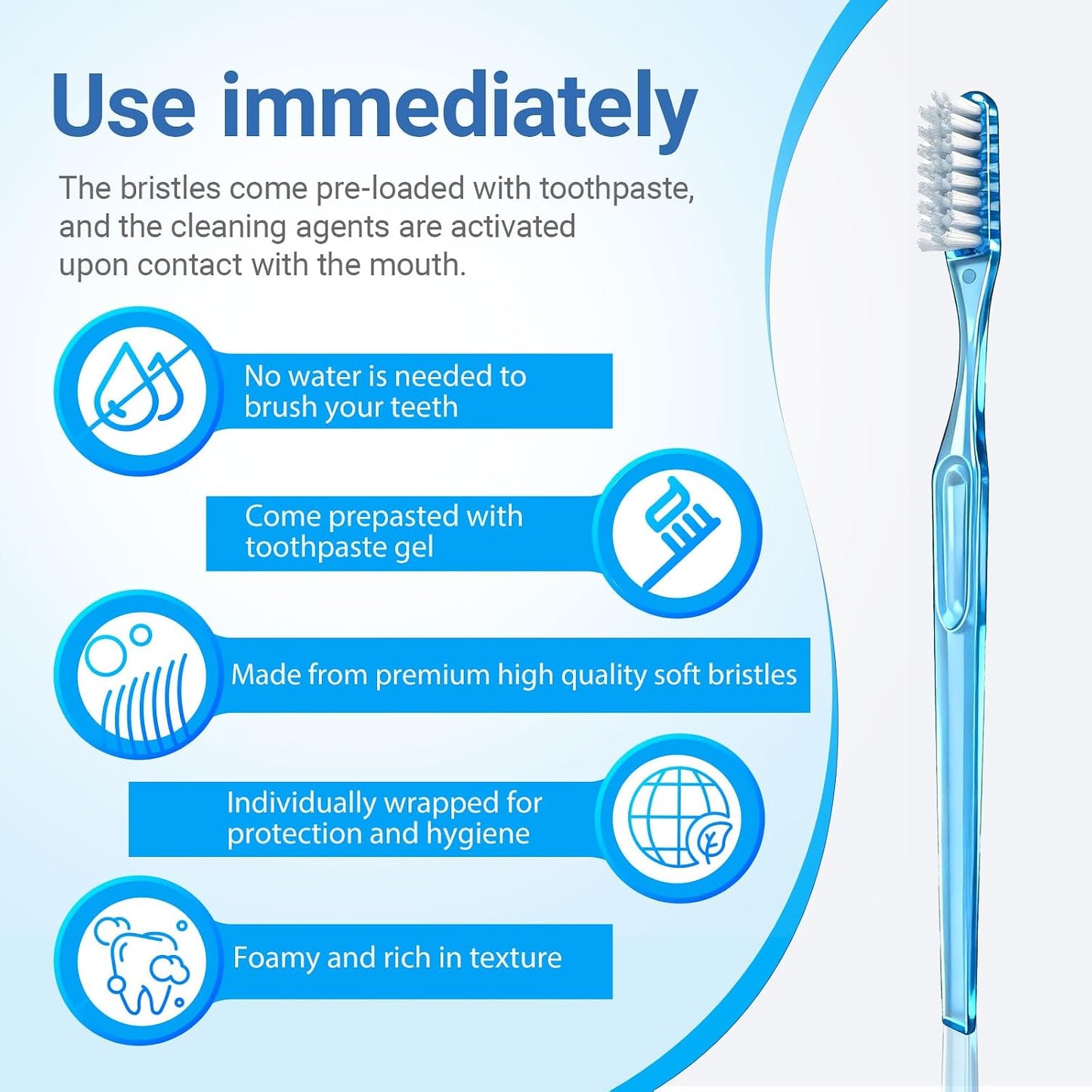 Use immediately

The bristles come pre-loaded with toothpaste, and the cleaning agents are activated upon contact with the mouth.

No water is needed to brush your teeth

Come prepasted with toothpaste gel

Made from premium high quality soft bristles

Individually wrapped for protection and hygiene

Foamy and rich in texture